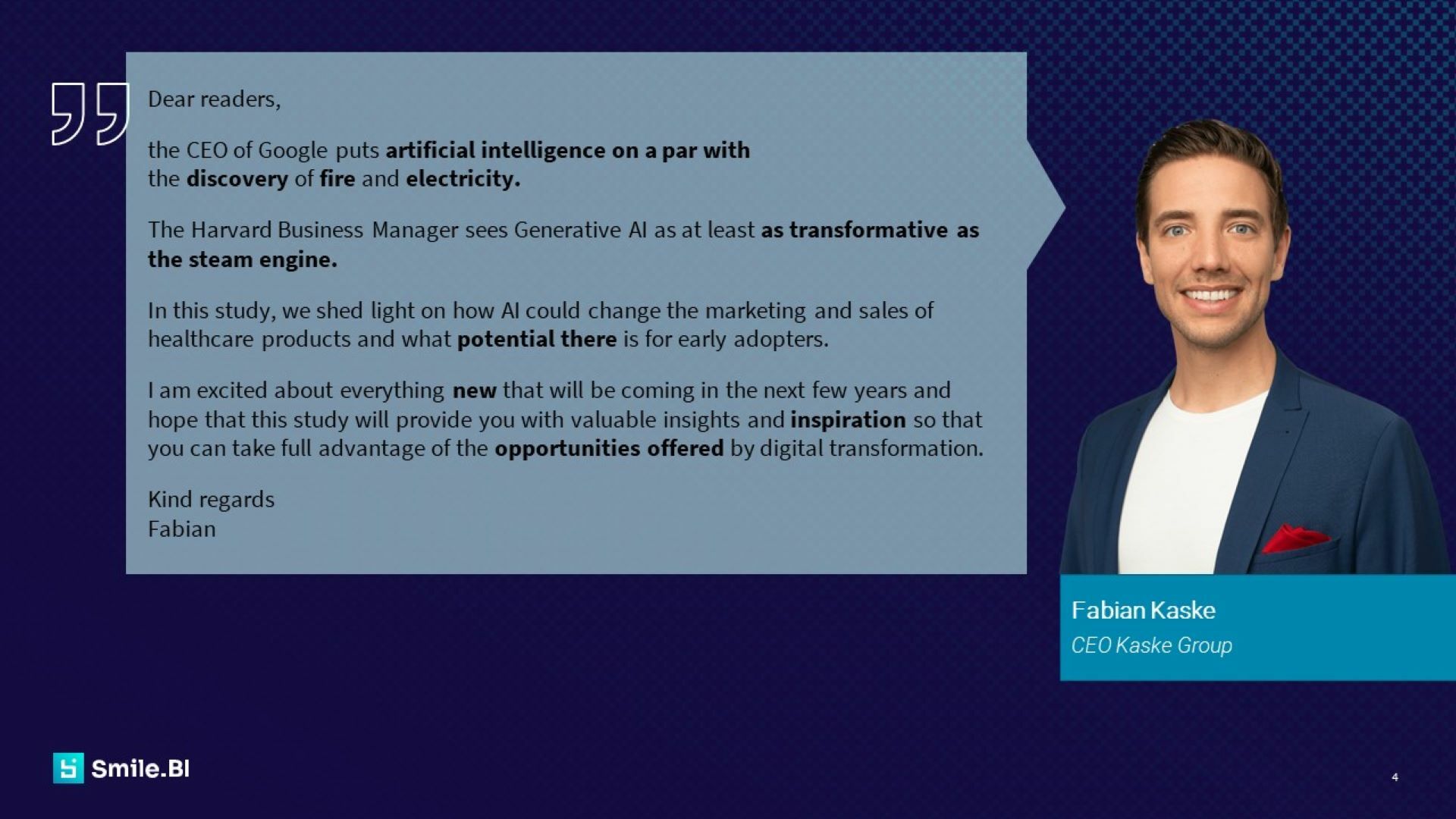 Dear readers,

the CEO of Google puts artificial intelligence on a par with the discovery of fire and electricity.

The Harvard Business Manager sees Generative AI as at least as transformative as the steam engine.

In this study, we shed light on how AI could change the marketing and sales of healthcare products and what potential there is for early adopters.

I am excited about everything new that will be coming in the next few years and hope that this study will provide you with valuable insights and inspiration so that you can take full advantage of the opportunities offered by digital transformation.

Kind regards
Fabian

Fabian Kaske
CEO Kaske Group

Smile.BI

4